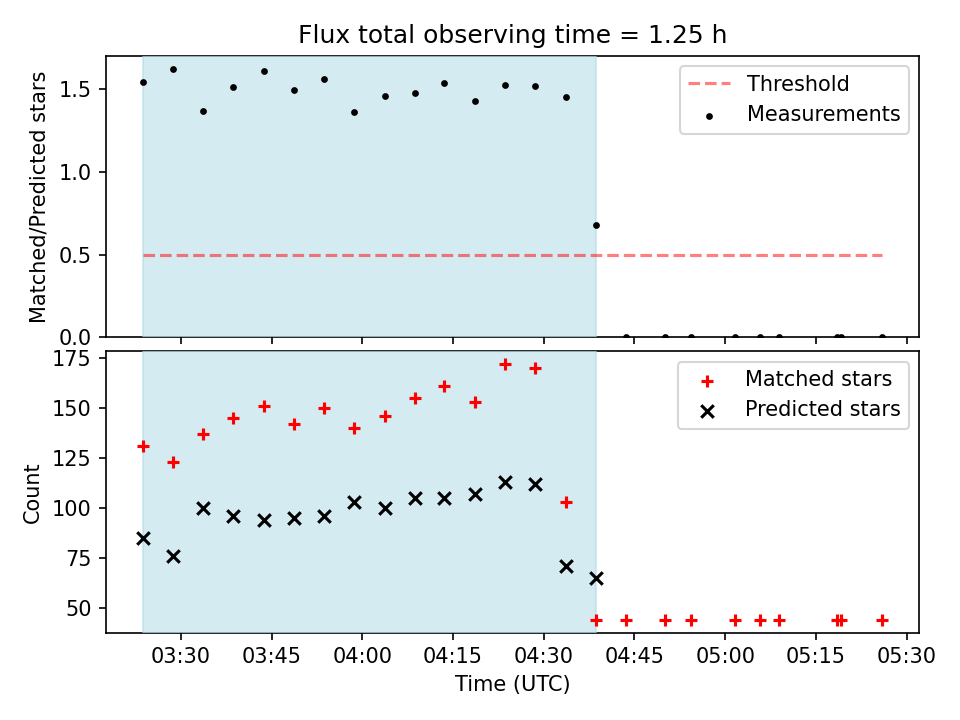 Flux total observing time = 1.25 h

Matched/Predicted stars

1.5
1.0
0.5
0.0

Threshold
Measurements

Count

175
150
125
100
75
50

Matched stars
Predicted stars

03:30 03:45 04:00 04:15 04:30 04:45 05:00 05:15 05:30

Time (UTC)